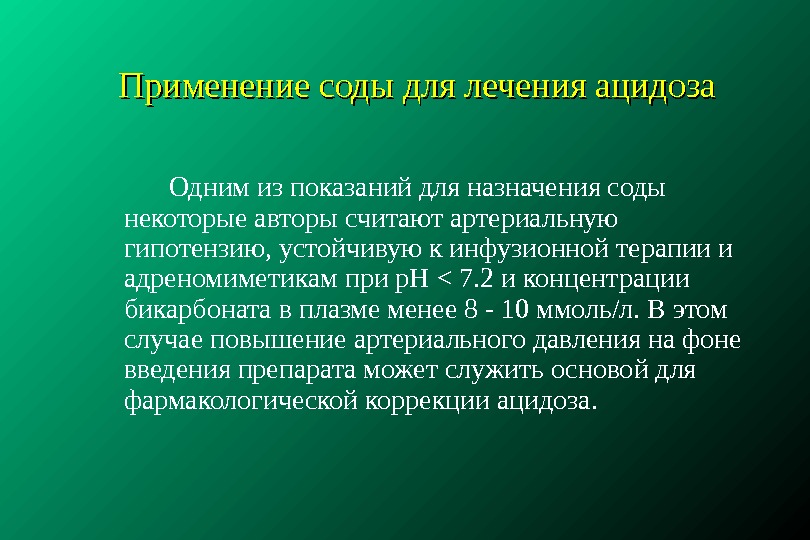 Применение соды для лечения ацидоза

Одним из показаний для назначения соды некоторые авторы считают артериальную гипотензию, устойчивую к инфузионной терапии и адреномиметикам при pH < 7.2 и концентрации бикарбоната в плазме менее 8 - 10 ммоль/л. В этом случае повышение артериального давления на фоне введения препарата может служить основой для фармакологической коррекции ацидоза.